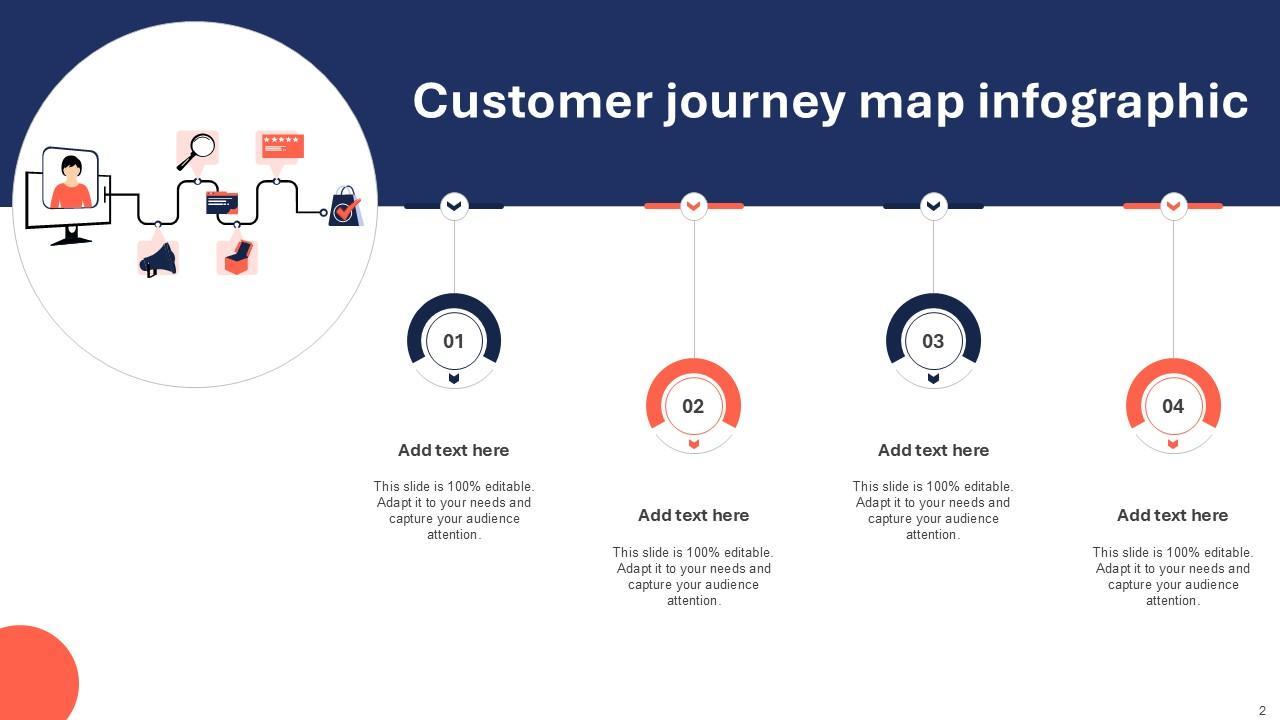 Customer journey map infographic

01

Add text here

This slide is 100% editable. Adapt it to your needs and capture your audience attention.

02

Add text here

This slide is 100% editable. Adapt it to your needs and capture your audience attention.

03

Add text here

This slide is 100% editable. Adapt it to your needs and capture your audience attention.

04

Add text here

This slide is 100% editable. Adapt it to your needs and capture your audience attention.

2